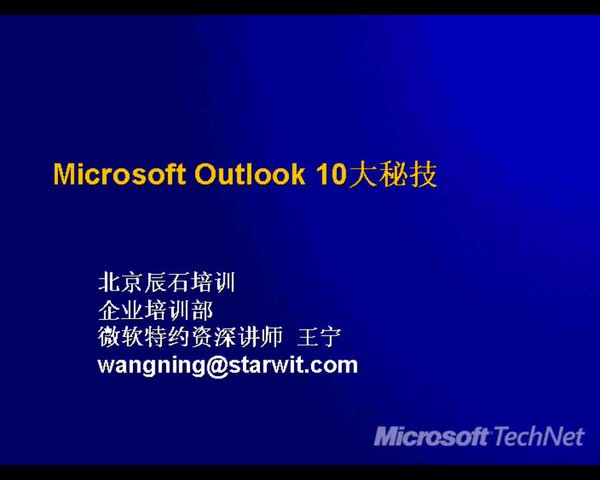 Microsoft Outlook 10大秘技

北京辰石培训
企业培训部
微软特约资深讲师 王宁
wangning@starwit.com

Microsoft TechNet